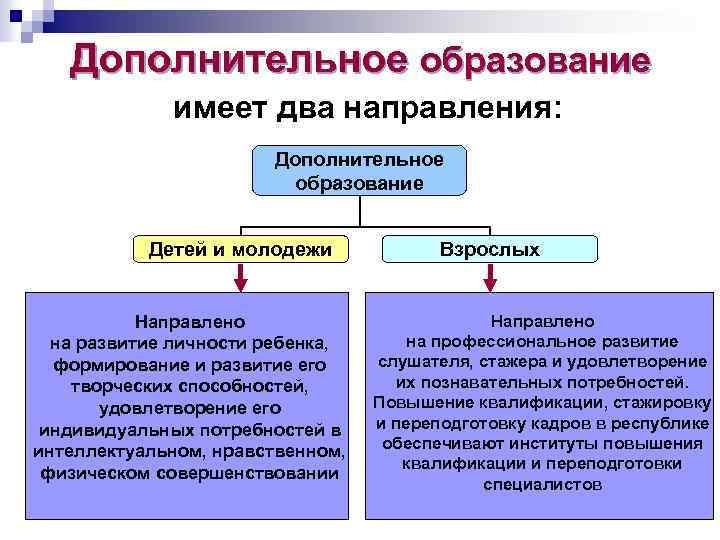 Дополнительное образование

имеет два направления:

Дополнительное образование

Детей и молодежи

Взрослых

Направлено на развитие личности ребенка, формирование и развитие его творческих способностей, удовлетворение его индивидуальных потребностей в интеллектуальном, нравственном, физическом совершенствовании

Направлено на профессиональное развитие слушателя, стажера и удовлетворение их познавательных потребностей. Повышение квалификации, стажировку и переподготовку кадров в республике обеспечивают институты повышения квалификации и переподготовки специалистов